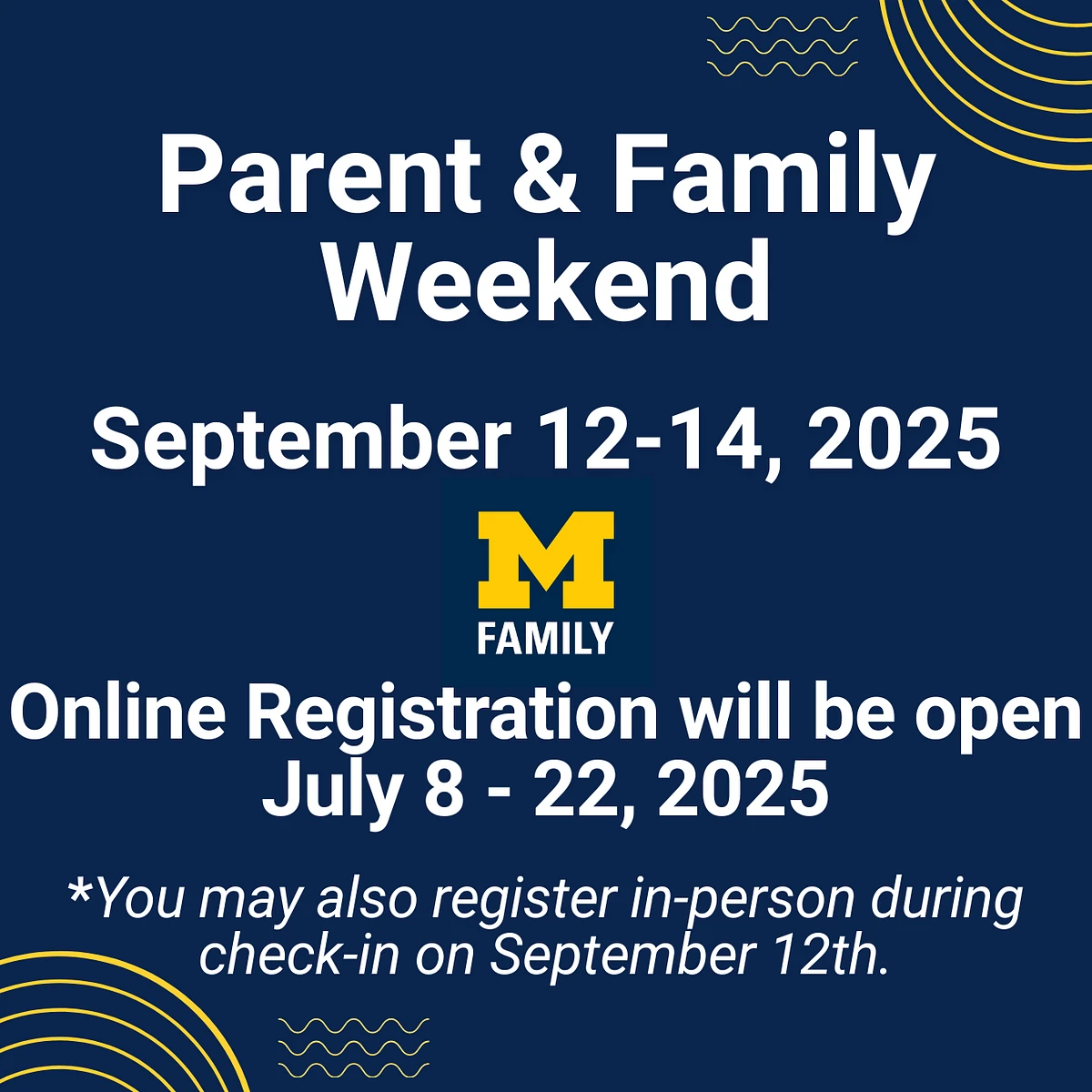 Parent & Family Weekend

September 12-14, 2025

M
FAMILY

Online Registration will be open July 8 - 22, 2025

*You may also register in-person during check-in on September 12th.